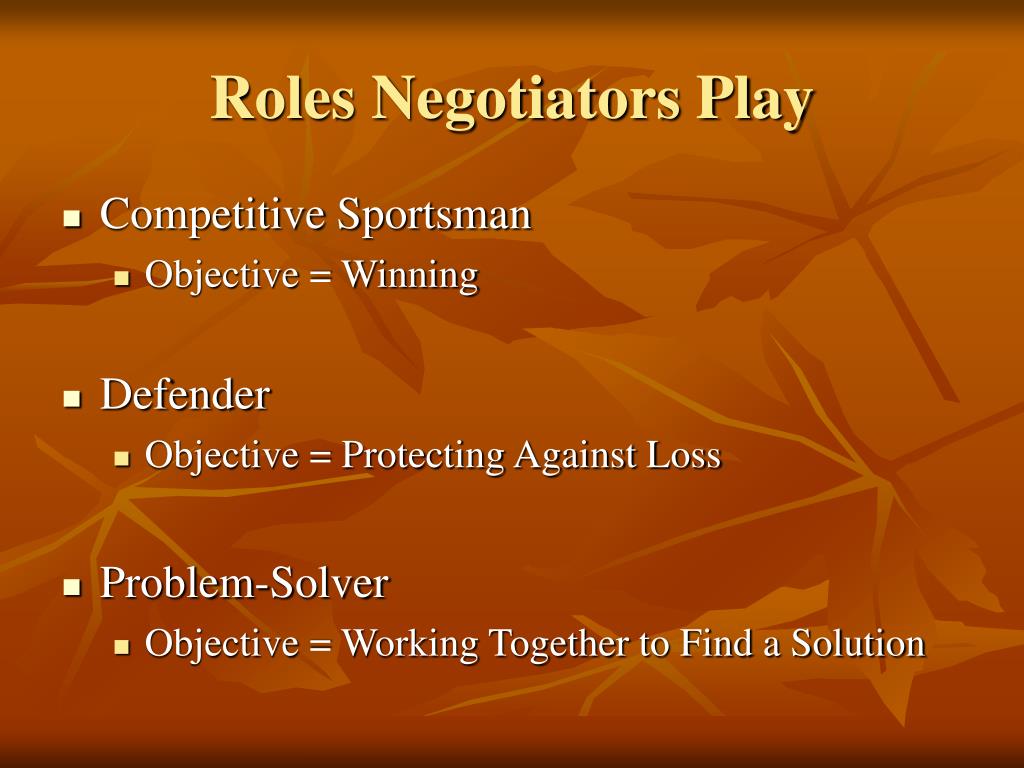 Roles Negotiators Play

- Competitive Sportsman
  - Objective = Winning

- Defender
  - Objective = Protecting Against Loss

- Problem-Solver
  - Objective = Working Together to Find a Solution